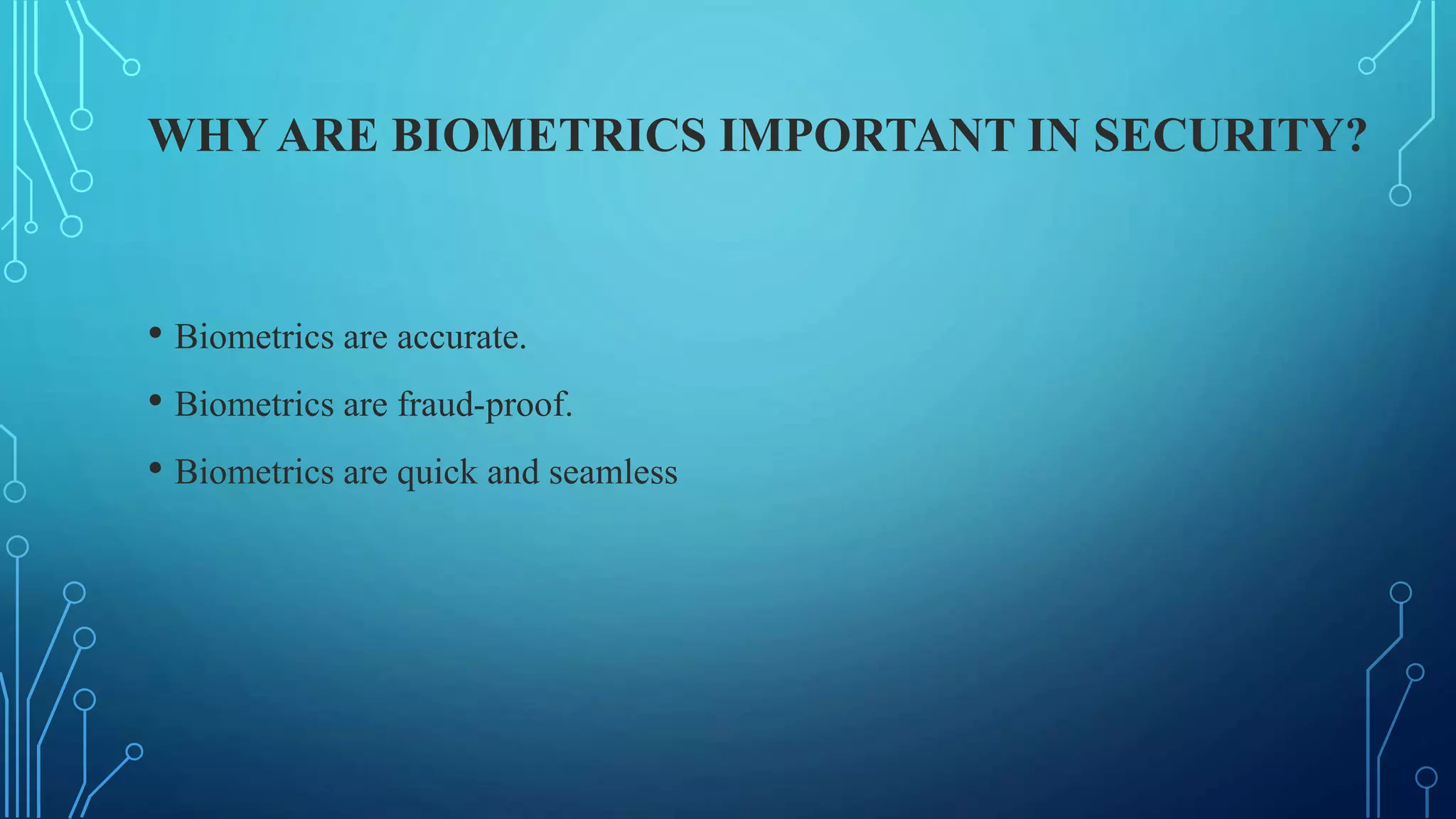 WHY ARE BIOMETRICS IMPORTANT IN SECURITY?

• Biometrics are accurate.
• Biometrics are fraud-proof.
• Biometrics are quick and seamless